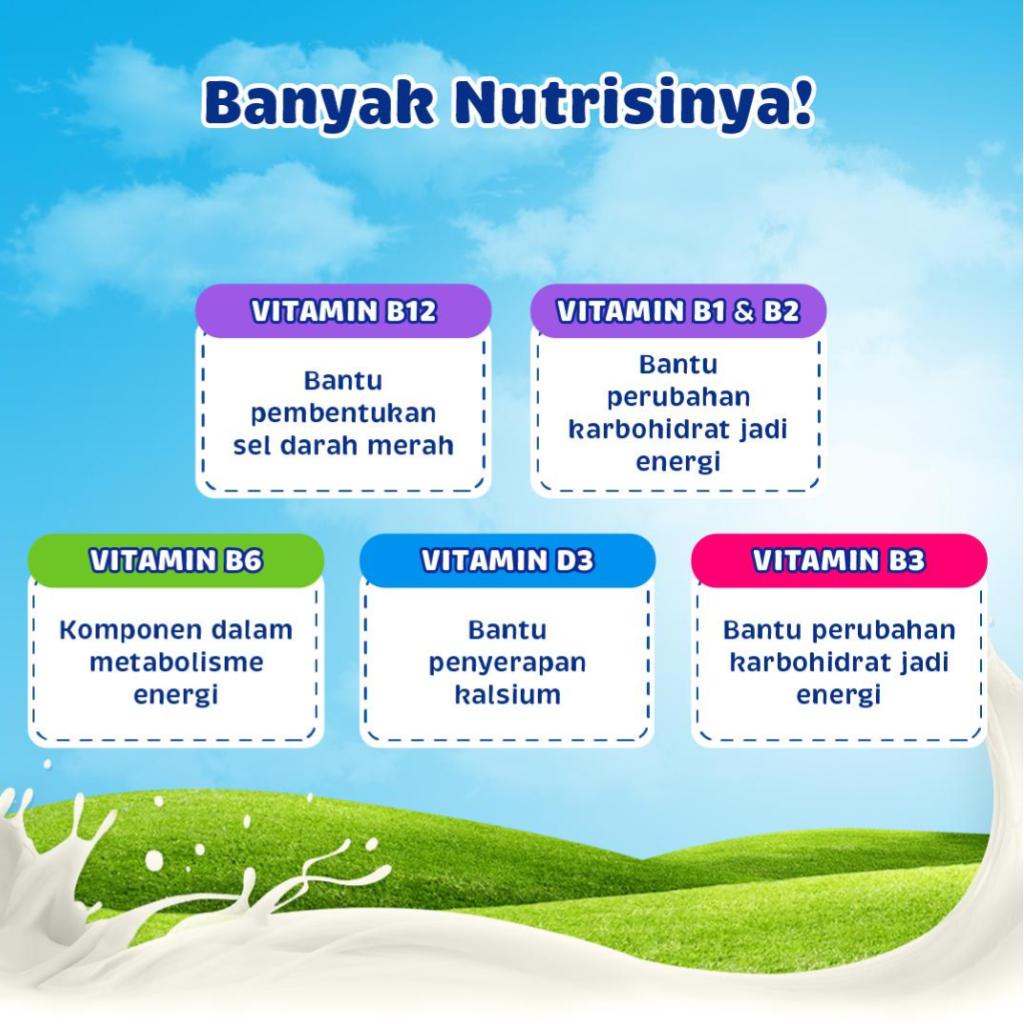 Banyak Nutrisinya!

VITAMIN B12

Bantu pembentukan sel darah merah

VITAMIN B1 & B2

Bantu perubahan karbohidrat jadi energi

VITAMIN B6

Komponen dalam metabolisme energi

VITAMIN D3

Bantu penyerapan kalsium

VITAMIN B3

Bantu perubahan karbohidrat jadi energi